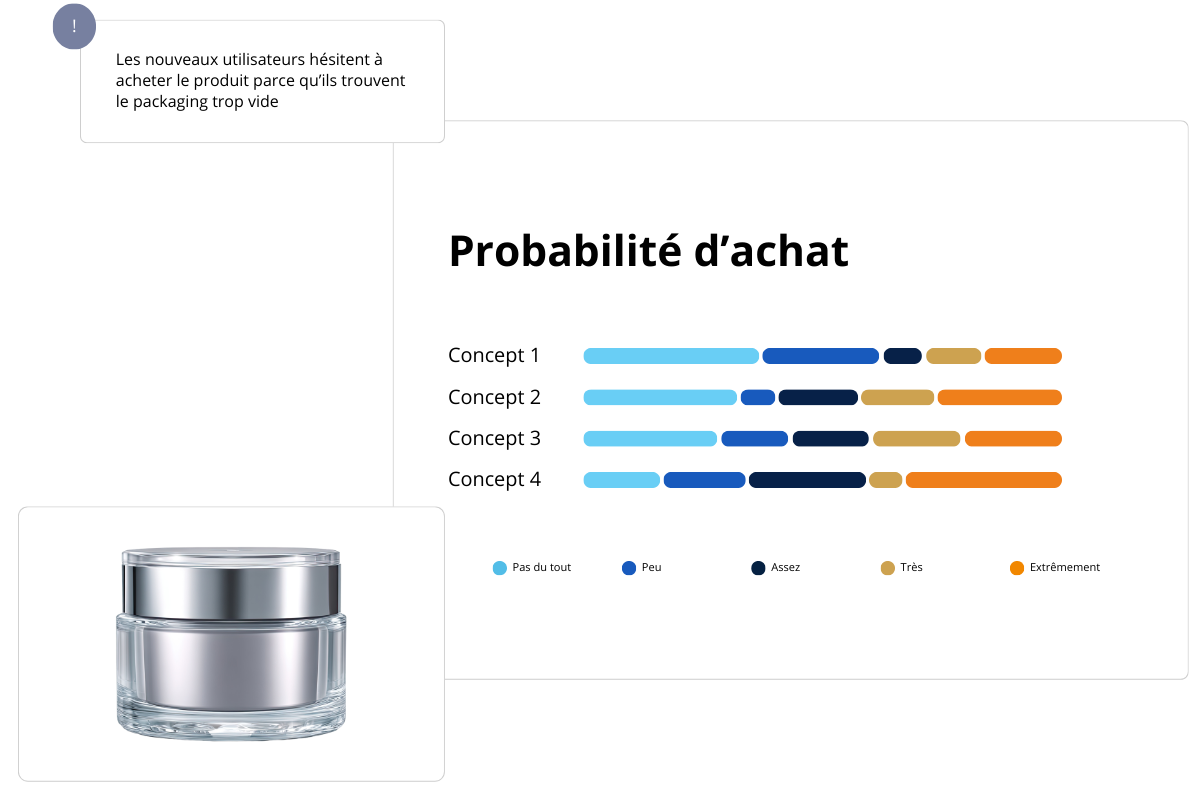 !

Les nouveaux utilisateurs hésitent à acheter le produit parce qu'ils trouvent le packaging trop vide

Probabilité d'achat

Concept 1
Concept 2
Concept 3
Concept 4

Pas du tout
Peu
Assez
Très
Extrêmement